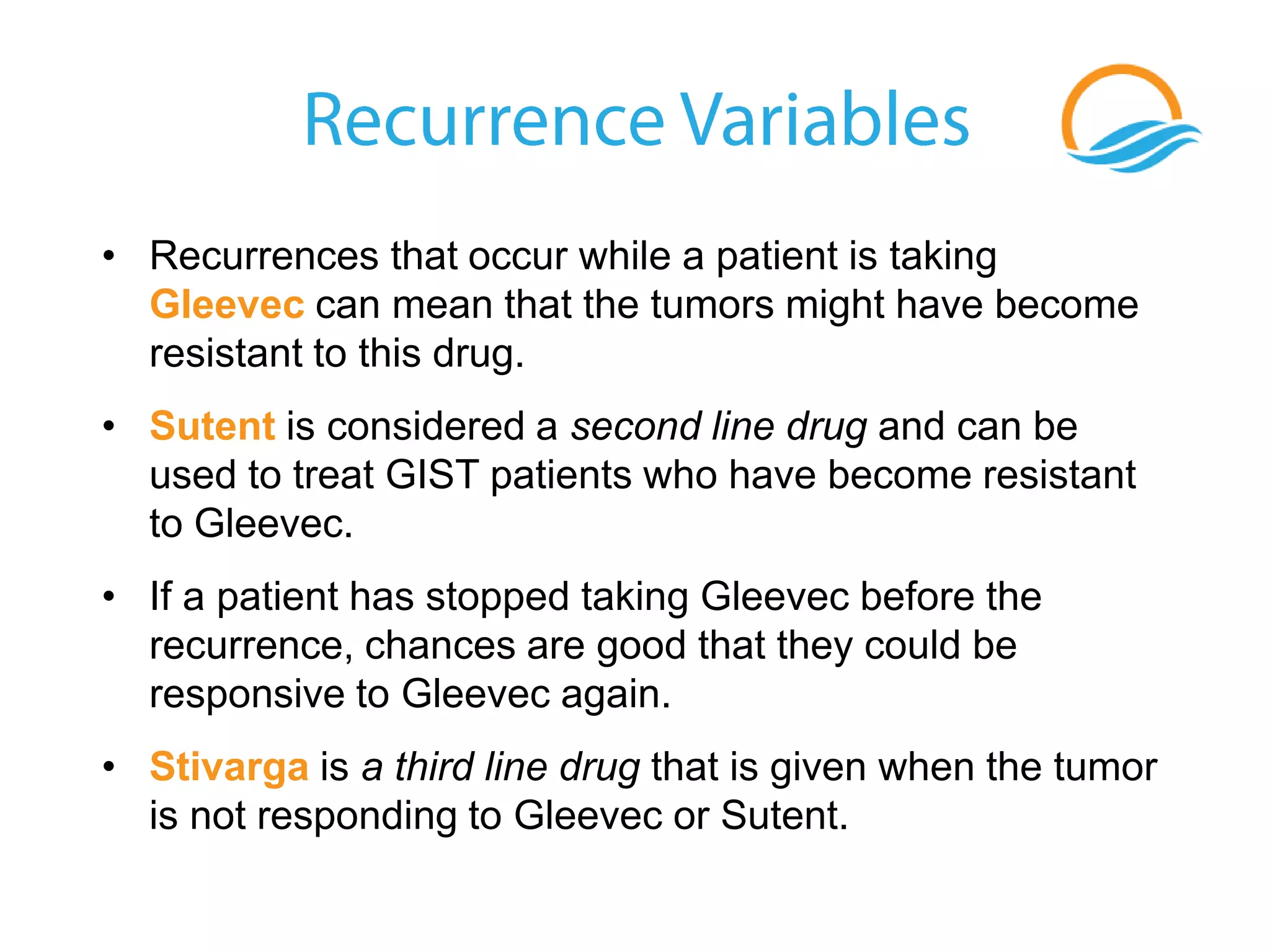 Recurrence Variables

• Recurrences that occur while a patient is taking Gleevec can mean that the tumors might have become resistant to this drug.

• Sutent is considered a second line drug and can be used to treat GIST patients who have become resistant to Gleevec.

• If a patient has stopped taking Gleevec before the recurrence, chances are good that they could be responsive to Gleevec again.

• Stivarga is a third line drug that is given when the tumor is not responding to Gleevec or Sutent.